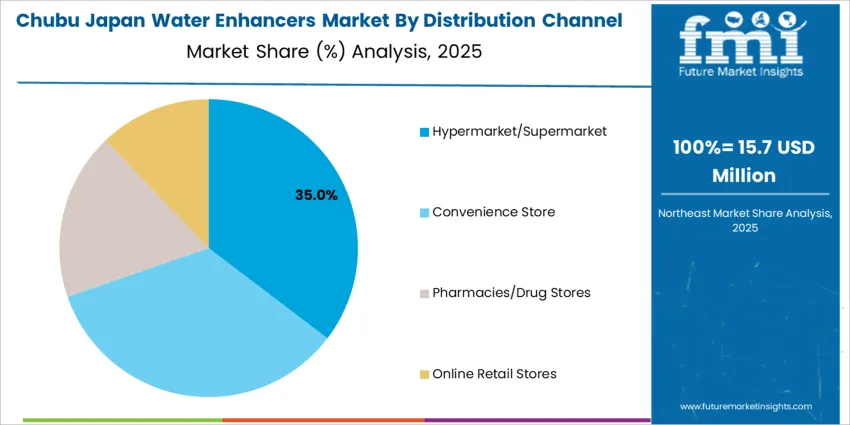 Chubu Japan Water Enhancers Market By Distribution Channel

Market Share (%) Analysis, 2025

35.0%

Hypermarket/Supermarket

Convenience Store

Pharmacies/Drug Stores

Online Retail Stores

fmi

Future Market Insights

100%= 15.7 USD Million

Northeast Market Share Analysis, 2025

www.futuremarketinsights.com